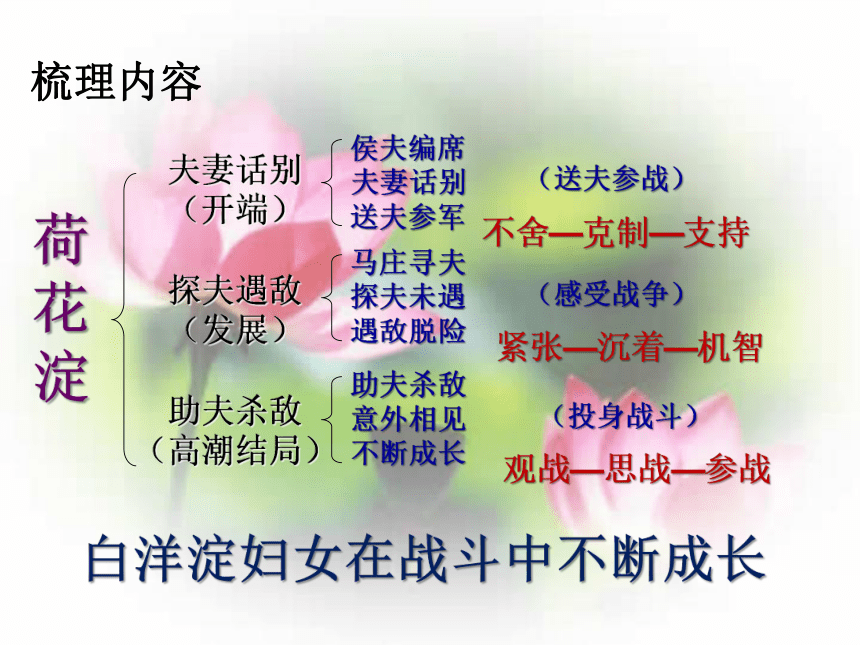 梳理内容

荷花淀

夫妻话别
（开端）

侯夫编席
夫妻话别
送夫参军

（送夫参战）
不舍—克制—支持

探夫遇敌
（发展）

马庄寻夫
探夫未遇
遇敌脱险

（感受战争）
紧张—沉着—机智

助夫杀敌
（高潮结局）

助夫杀敌
意外相见
不断成长

（投身战斗）
观战—思战—参战

白洋淀妇女在战斗中不断成长